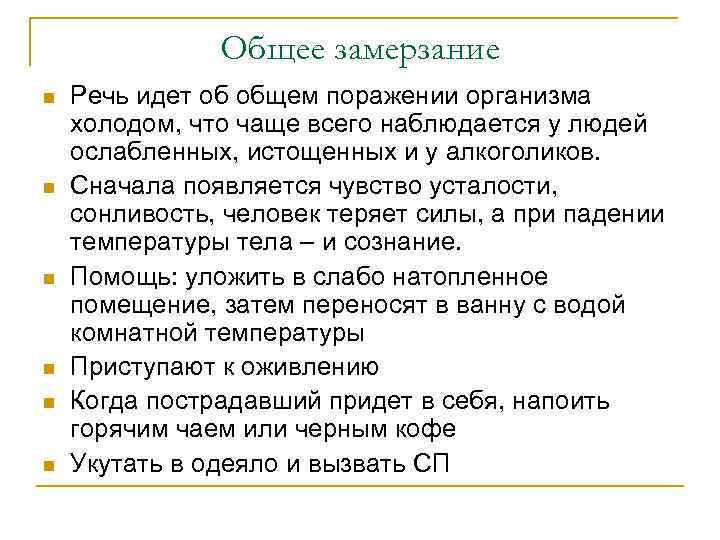 Общее замерзание

- Речь идет об общем поражении организма холодом, что чаще всего наблюдается у людей ослабленных, истощенных и у алкоголиков.
- Сначала появляется чувство усталости, сонливость, человек теряет силы, а при падении температуры тела – и сознание.
- Помощь: уложить в слабо натопленное помещение, затем переносят в ванну с водой комнатной температуры
- Приступают к оживлению
- Когда пострадавший придет в себя, напоить горячим чаем или черным кофе
- Укутать в одеяло и вызвать СП